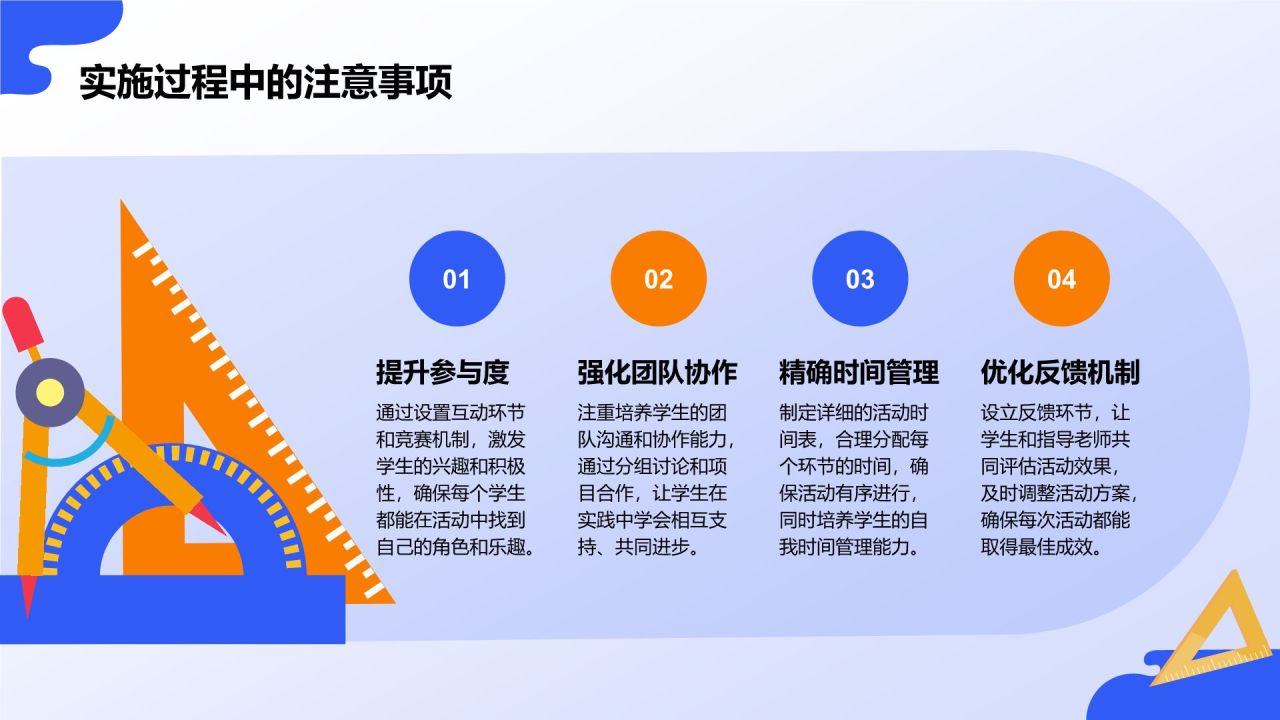 实施过程中的注意事项

01

提升参与度

通过设置互动环节和竞赛机制，激发学生的兴趣和积极性，确保每个学生都能在活动中找到自己的角色和乐趣。

02

强化团队协作

注重培养学生的团队沟通和协作能力，通过分组讨论和项目合作，让学生在实践中学会相互支持、共同进步。

03

精确时间管理

制定详细的活动时间表，合理分配每个环节的时间，确保活动有序进行，同时培养学生的自我时间管理能力。

04

优化反馈机制

设立反馈环节，让学生和指导老师共同评估活动效果，及时调整活动方案，确保每次活动都能取得最佳成效。